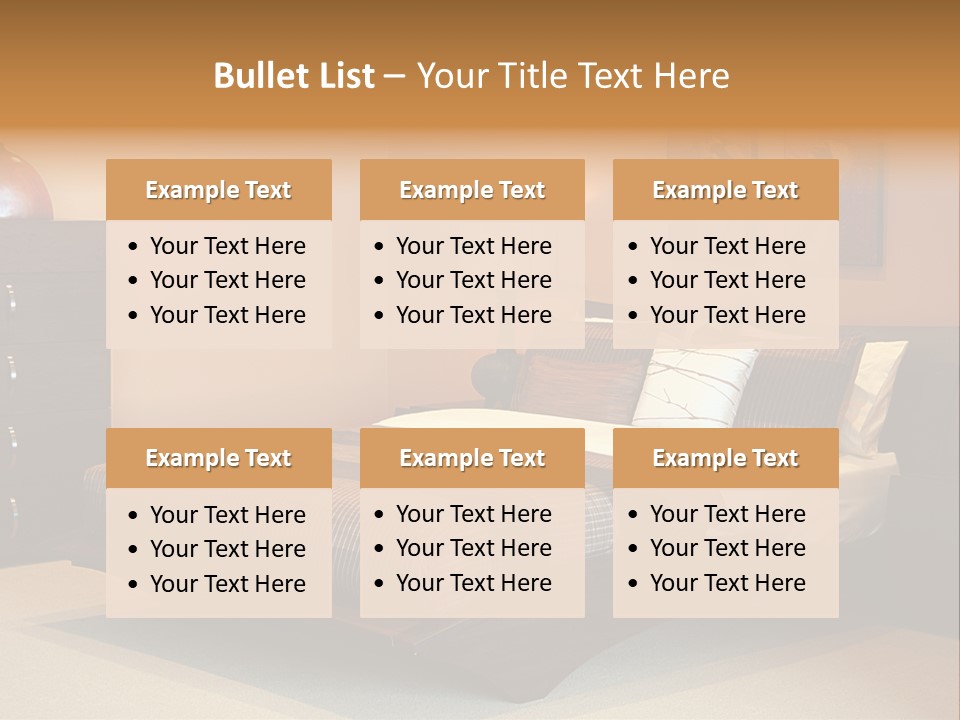 Bullet List – Your Title Text Here

Example Text
• Your Text Here
• Your Text Here
• Your Text Here

Example Text
• Your Text Here
• Your Text Here
• Your Text Here

Example Text
• Your Text Here
• Your Text Here
• Your Text Here

Example Text
• Your Text Here
• Your Text Here
• Your Text Here

Example Text
• Your Text Here
• Your Text Here
• Your Text Here

Example Text
• Your Text Here
• Your Text Here
• Your Text Here